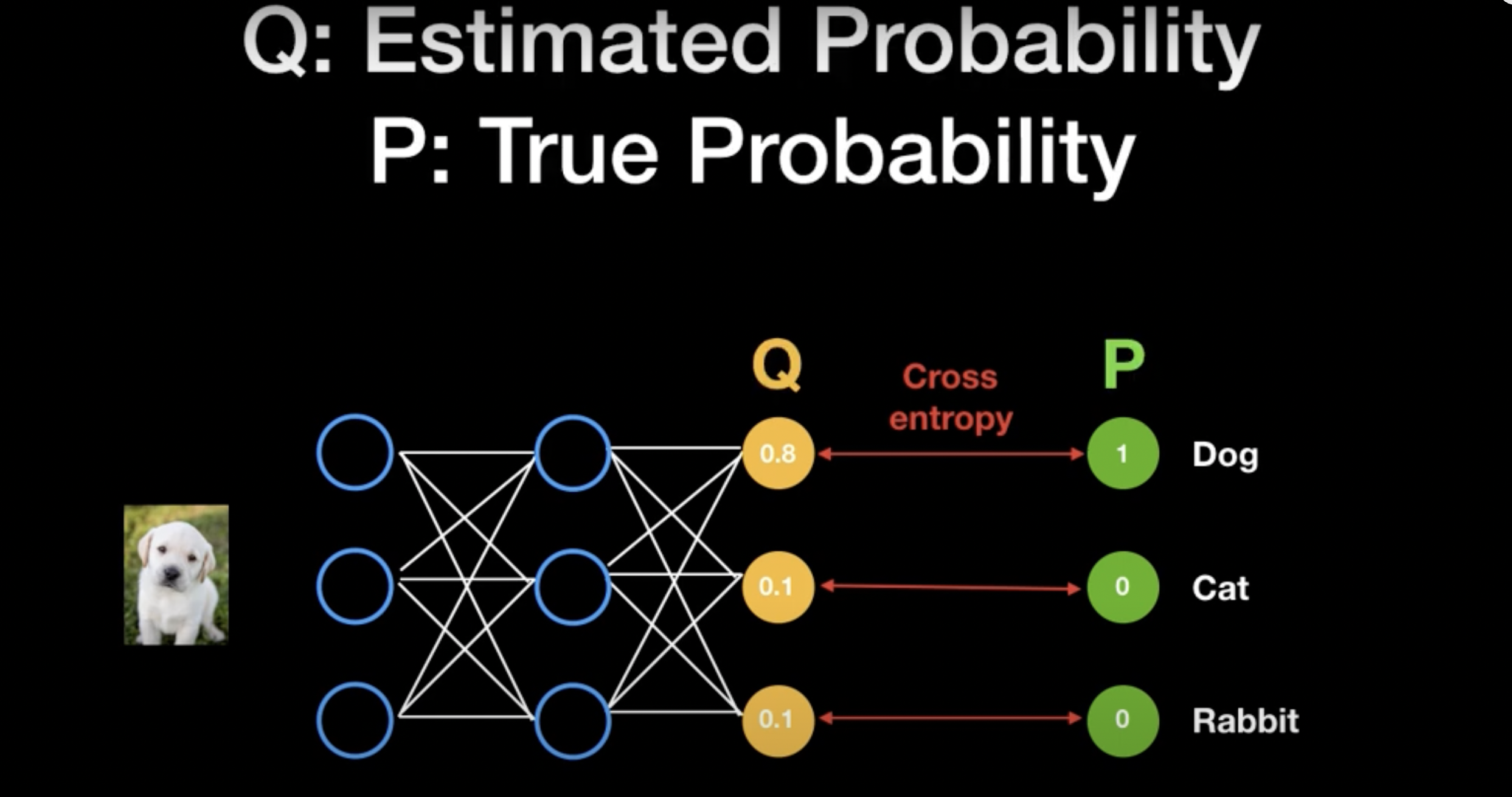 Q: Estimated Probability
P: True Probability

Q

Cross entropy

P

0.8

1

Dog

0.1

0

Cat

0.1

0

Rabbit